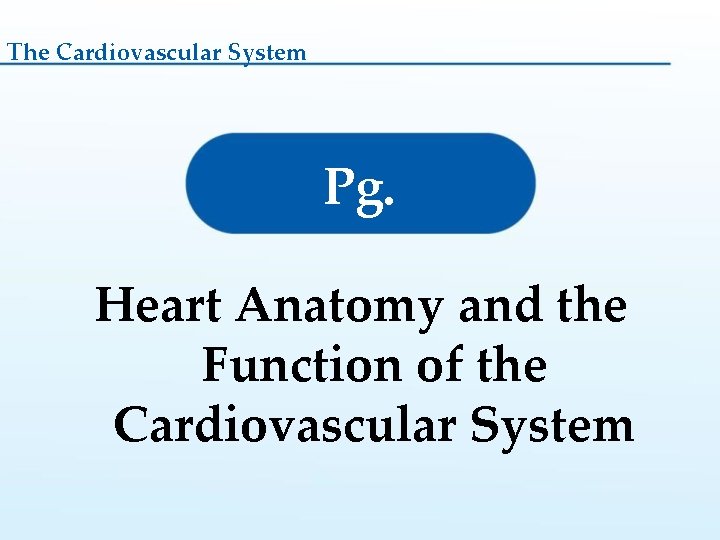 The Cardiovascular System

Pg.

Heart Anatomy and the Function of the Cardiovascular System